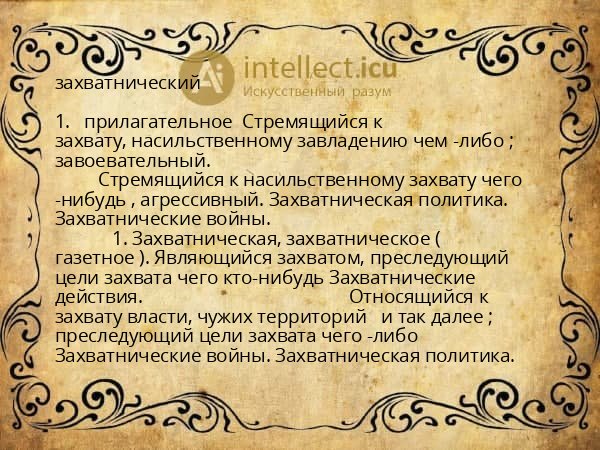 intellect.icu
Искусственный разум

захватнический

1. прилагательное Стремящийся к захвату, насильственному завладению чем -либо ; завоевательный.

Стремящийся к насильственному захвату чего -нибудь , агрессивный. Захватническая политика. Захватнические войны.

1. Захватническая, захватническое ( газетное ). Являющийся захватом, преследующий цели захвата чего кто-нибудь Захватнические действия. Относящийся к захвату власти, чужих территорий и так далее ; преследующий цели захвата чего -либо Захватнические войны. Захватническая политика.